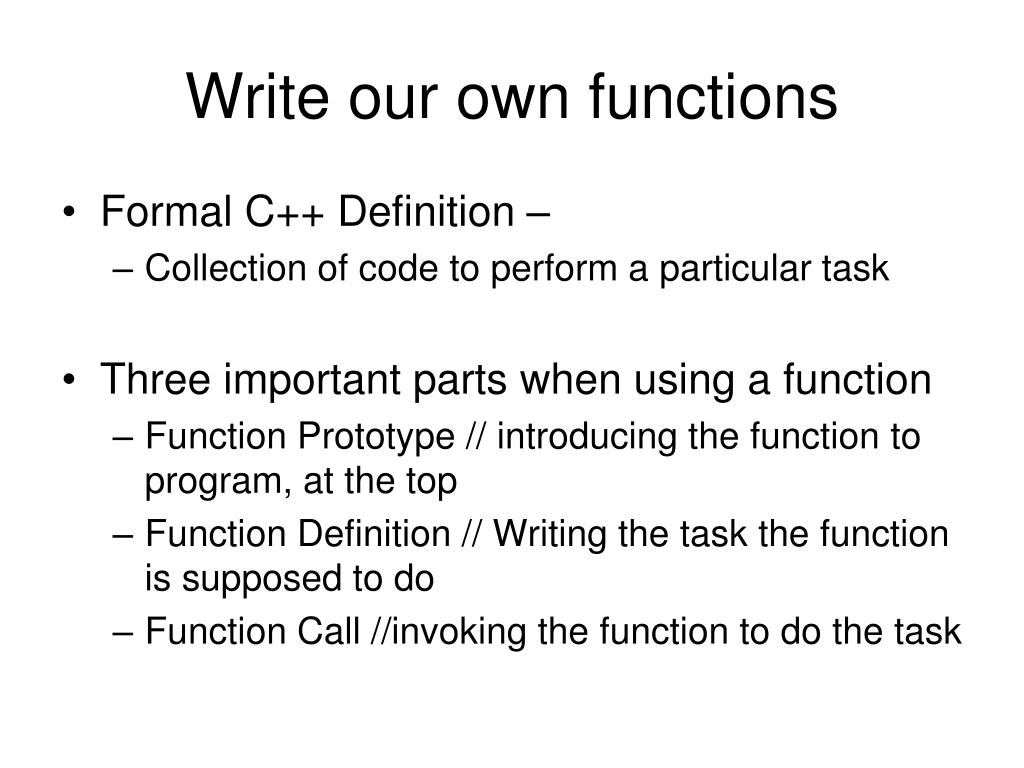 Write our own functions

• Formal C++ Definition –
– Collection of code to perform a particular task

• Three important parts when using a function
– Function Prototype // introducing the function to program, at the top
– Function Definition // Writing the task the function is supposed to do
– Function Call //invoking the function to do the task